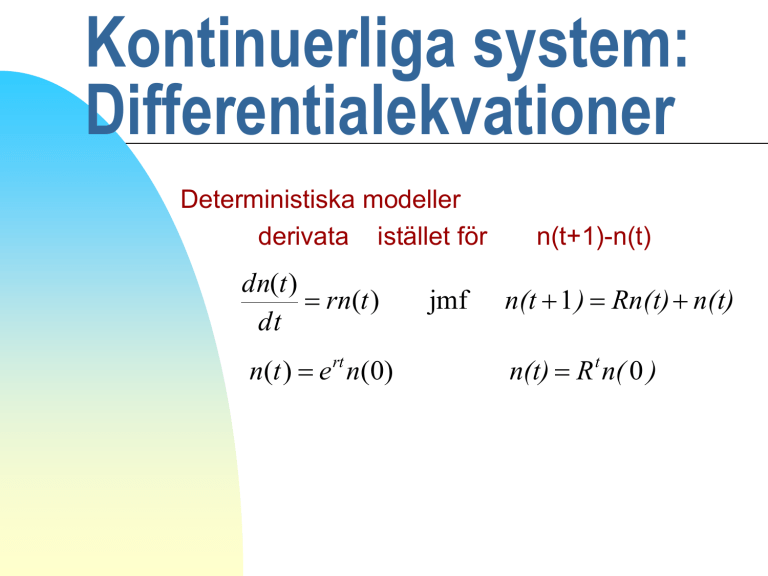 Kontinuerliga system: Differentialekvationer

Deterministiska modeller

derivata istället för n(t+1)-n(t)

$\frac{dn(t)}{dt} = rn(t)$ jmf $n(t+1) = Rn(t) + n(t)$

$n(t) = e^{rt}n(0)$ $n(t) = R^t n(0)$